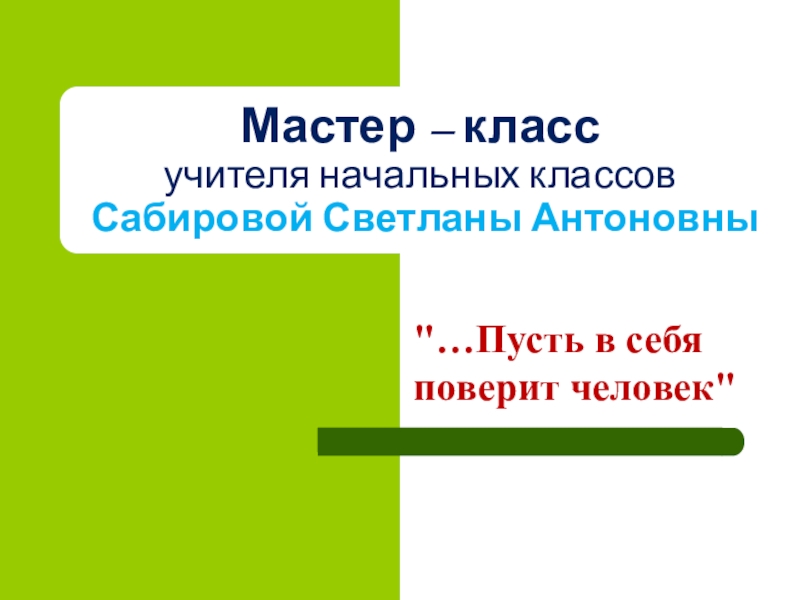 Мастер – класс
учителя начальных классов
Сабировой Светланы Антоновны

"…Пусть в себя поверит человек"